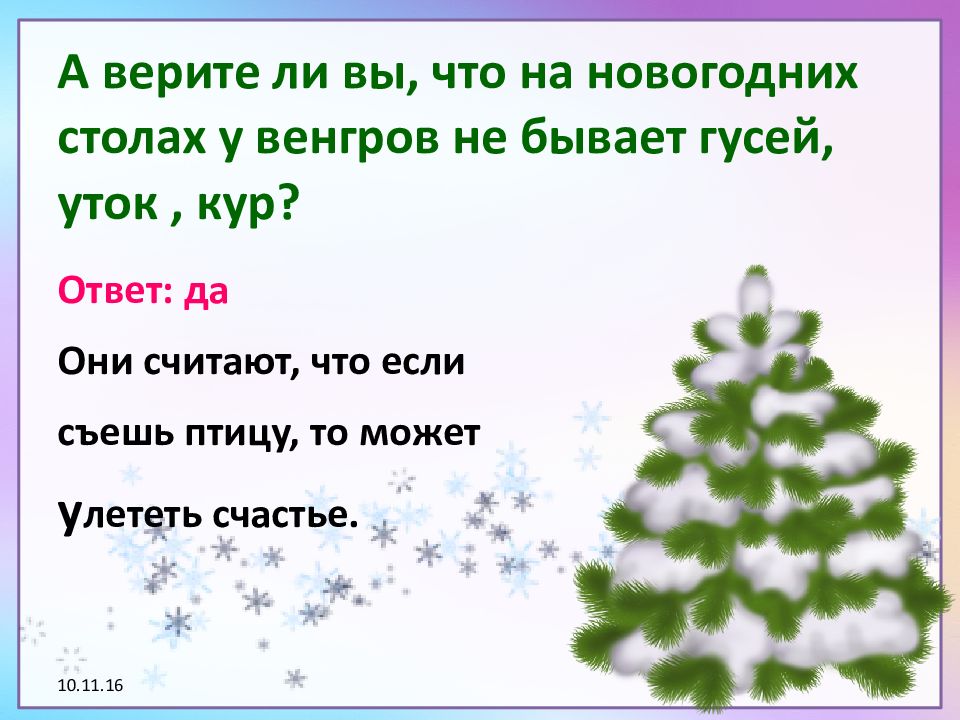 А верите ли вы, что на новогодних столах у венгров не бывает гусей, уток , кур?

Ответ: да

Они считают, что если

съешь птицу, то может

улететь счастье.

10.11.16